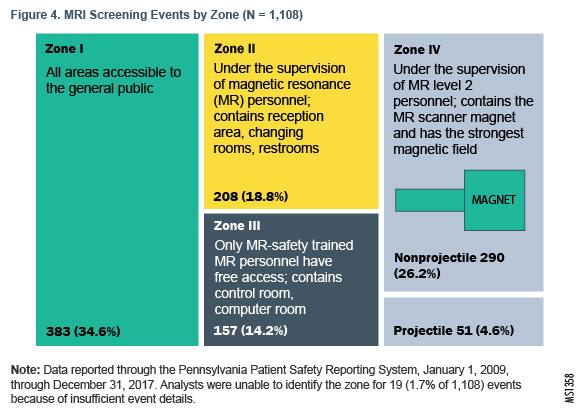 Figure 4. MRI Screening Events by Zone (N = 1,108)

Zone I
All areas accessible to the general public

383 (34.6%)

Zone II
Under the supervision of magnetic resonance (MR) personnel; contains reception area, changing rooms, restrooms

208 (18.8%)

Zone III
Only MR-safety trained MR personnel have free access; contains control room, computer room

157 (14.2%)

Zone IV
Under the supervision of MR level 2 personnel; contains the MR scanner magnet and has the strongest magnetic field

MAGNET

Nonprojectile 290 (26.2%)

Projectile 51 (4.6%)

Note: Data reported through the Pennsylvania Patient Safety Reporting System, January 1, 2009, through December 31, 2017. Analysts were unable to identify the zone for 19 (1.7% of 1,108) events because of insufficient event details.

MS1358